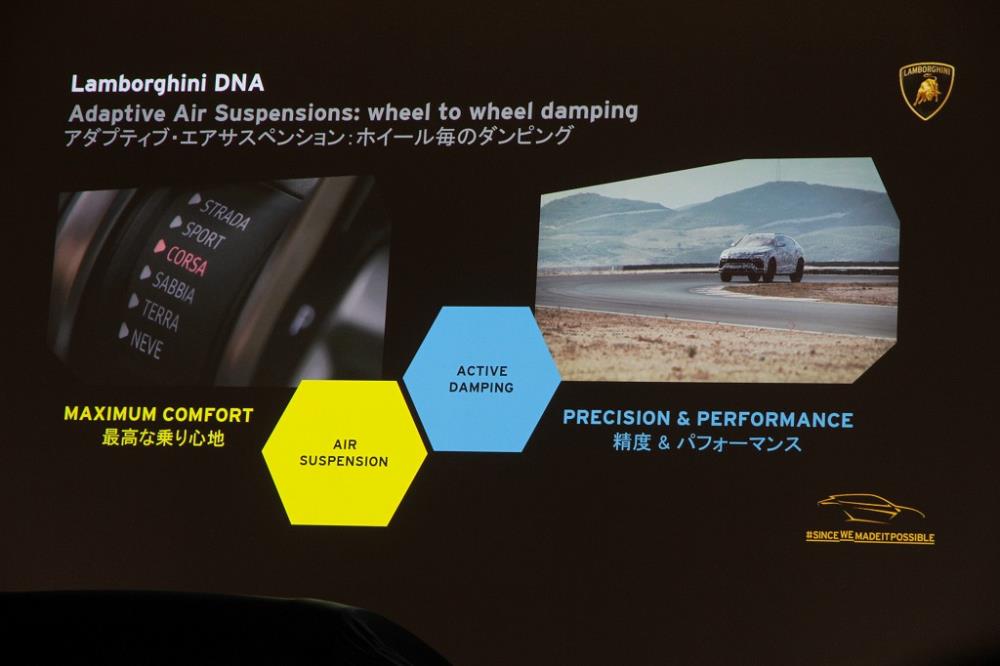 Lamborghini DNA
Adaptive Air Suspensions: wheel to wheel damping
アダプティブ・エアサスペンション：ホイール毎のダンピング

LAMBORGHINI

STRADA
SPORT
CORSA
SABBIA
TERRA
NEVE

MAXIMUM COMFORT
最高な乗り心地

AIR SUSPENSION

ACTIVE DAMPING

PRECISION & PERFORMANCE
精度 & パフォーマンス

#SINCEWEMADEITPOSSIBLE